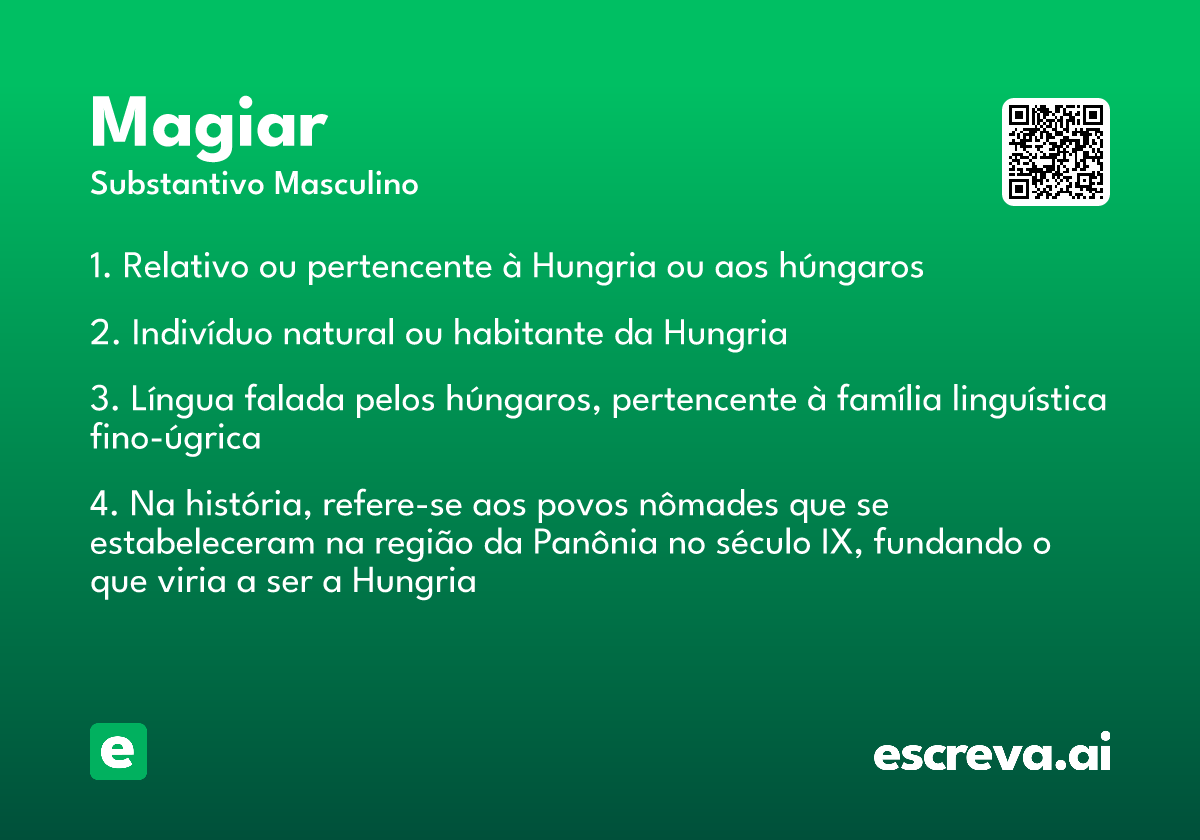 Magiar
Substantivo Masculino

1. Relativo ou pertencente à Hungria ou aos húngaros

2. Indivíduo natural ou habitante da Hungria

3. Língua falada pelos húngaros, pertencente à família linguística fino-úgrica

4. Na história, refere-se aos povos nômades que se estabeleceram na região da Panônia no século IX, fundando o que viria a ser a Hungria

e

escreva.ai